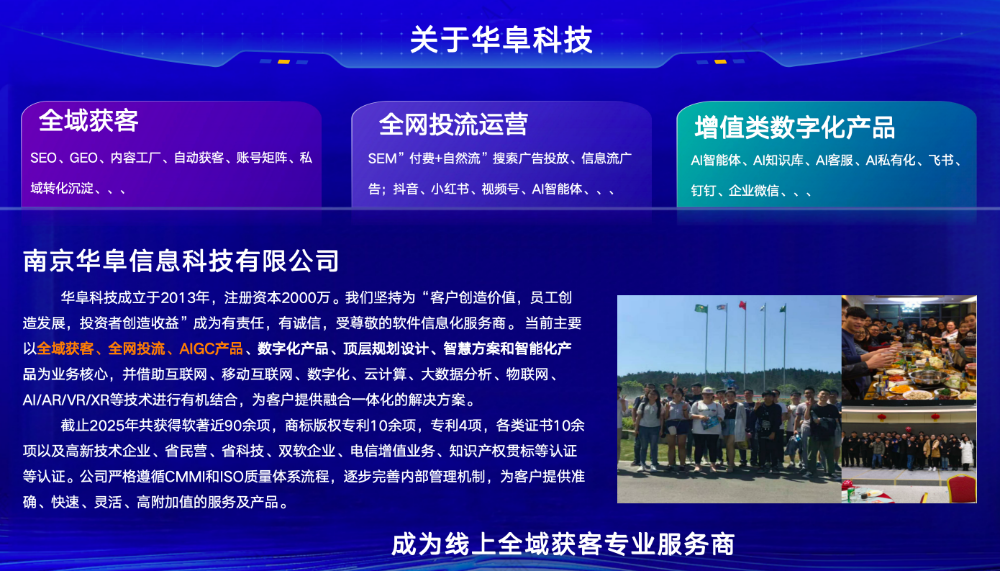 关于华阜科技

全域获客
SEO、GEO、内容工厂、自动获客、账号矩阵、私域转化沉淀、、、

全网投流运营
SEM"付费+自然流"搜索广告投放、信息流广告；抖音、小红书、视频号、AI智能体、、、

增值类数字化产品
AI智能体、AI知识库、AI客服、AI私有化、飞书、钉钉、企业微信、、、

南京华阜信息科技有限公司

华阜科技成立于2013年，注册资本2000万。我们坚持为"客户创造价值，员工创造发展，投资者创造收益"成为有责任，有诚信，受尊敬的软件信息化服务商。当前主要以全域获客、全网投流、AIGC产品、数字化产品、顶层规划设计、智慧方案和智能化产品为业务核心，并借助互联网、移动互联网、数字化、云计算、大数据分析、物联网、AI/AR/VR/XR等技术进行有机结合，为客户提供融合一体化的解决方案。

截止2025年共获得软著近90余项，商标版权专利10余项，专利4项，各类证书10余项以及高新技术企业、省民营、省科技、双软企业、电信增值业务、知识产权贯标等认证等认证。公司严格遵循CMMI和ISO质量体系流程，逐步完善内部管理机制，为客户提供准确、快速、灵活、高附加值的服务及产品。

成为线上全域获客专业服务商